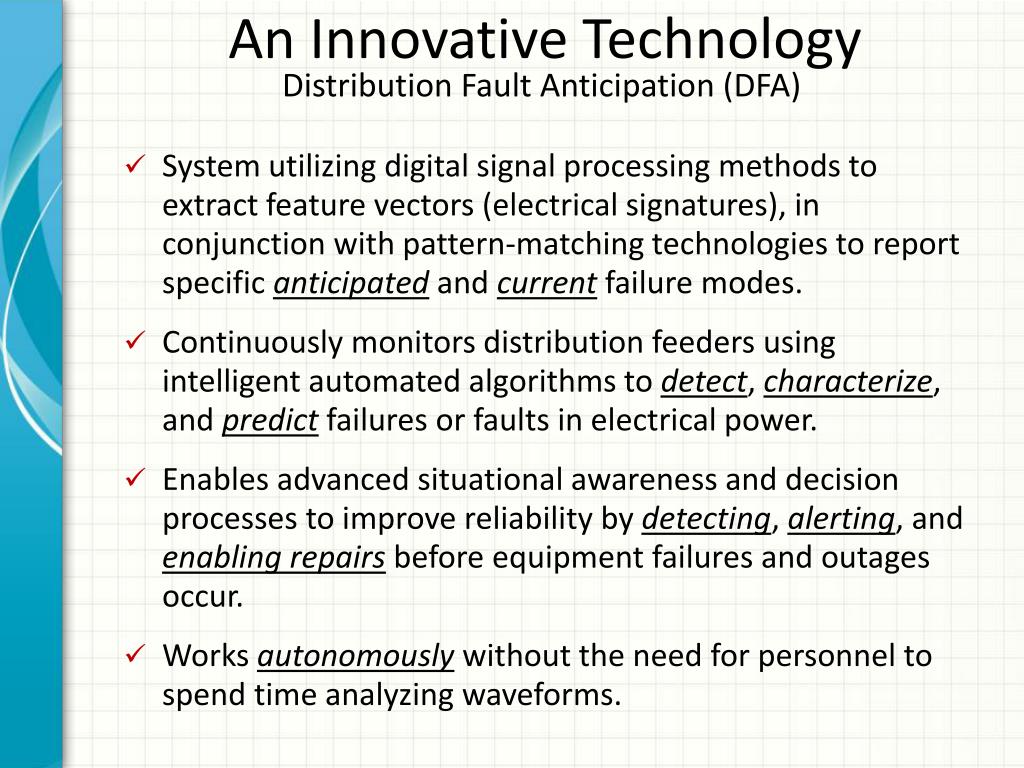 An Innovative Technology
Distribution Fault Anticipation (DFA)

✓ System utilizing digital signal processing methods to extract feature vectors (electrical signatures), in conjunction with pattern-matching technologies to report specific anticipated and current failure modes.

✓ Continuously monitors distribution feeders using intelligent automated algorithms to detect, characterize, and predict failures or faults in electrical power.

✓ Enables advanced situational awareness and decision processes to improve reliability by detecting, alerting, and enabling repairs before equipment failures and outages occur.

✓ Works autonomously without the need for personnel to spend time analyzing waveforms.